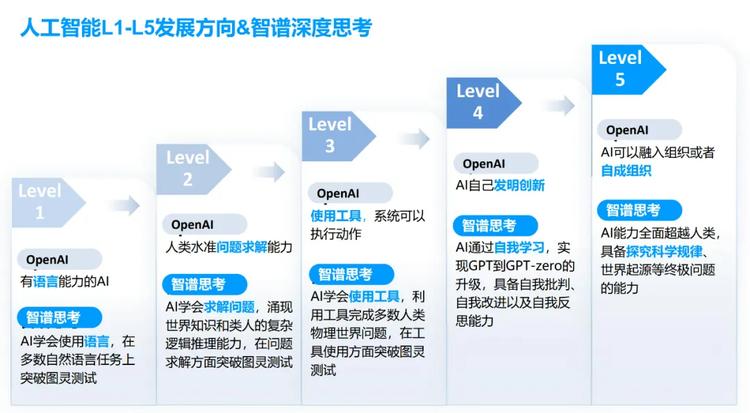 人工智能L1-L5发展方向&智谱深度思考

Level 1

OpenAI
有语言能力的AI

智谱思考
AI学会使用语言，在多数自然语言任务上突破图灵测试

Level 2

OpenAI
人类水准问题求解能力

智谱思考
AI学会求解问题，涌现世界知识和类人的复杂逻辑推理能力，在问题求解方面突破图灵测试

Level 3

OpenAI
使用工具，系统可以执行动作

智谱思考
AI学会使用工具，利用工具完成多数人类物理世界问题，在工具使用方面突破图灵测试

Level 4

OpenAI
AI自己发明创新

智谱思考
AI通过自我学习，实现GPT到GPT-zero的升级，具备自我批判、自我改进以及自我反思能力

Level 5

OpenAI
AI可以融入组织或者自成组织

智谱思考
AI能力全面超越人类，具备探究科学规律、世界起源等终极问题的能力